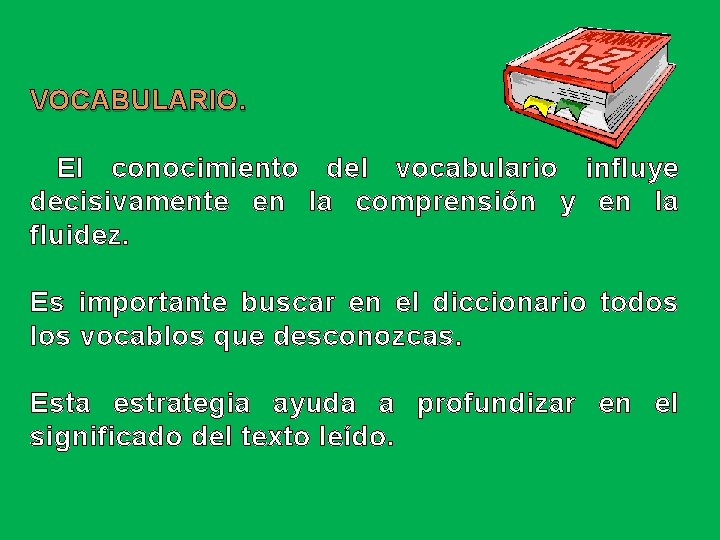 DICTIONARY
A-Z

VOCABULARIO.

El conocimiento del vocabulario influye decisivamente en la comprensión y en la fluidez.

Es importante buscar en el diccionario todos los vocablos que desconozcas.

Esta estrategia ayuda a profundizar en el significado del texto leído.